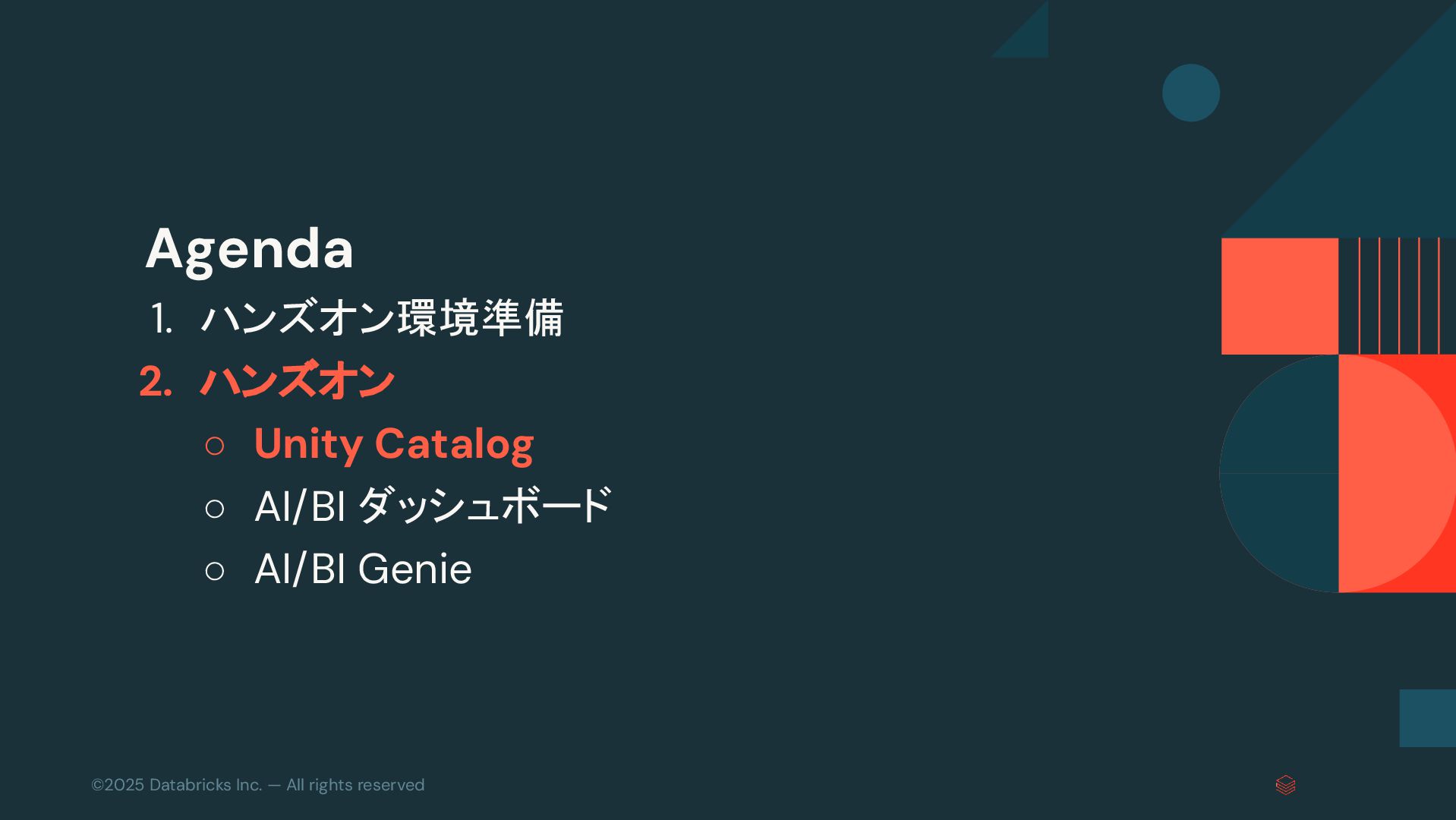 Agenda

1. ハンズオン環境準備
2. ハンズオン
   ○ Unity Catalog
   ○ AI/BI ダッシュボード
   ○ AI/BI Genie

©2025 Databricks Inc. — All rights reserved